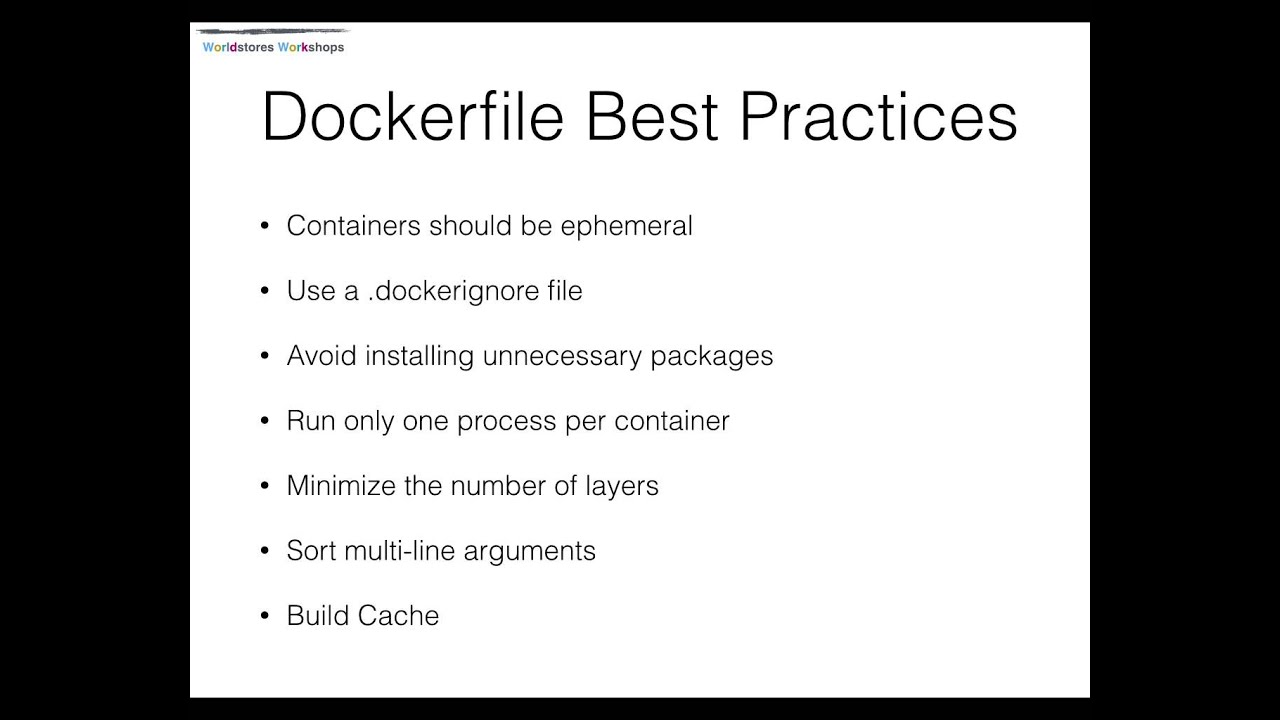 Worldstores Workshops

Dockerfile Best Practices

• Containers should be ephemeral
• Use a .dockerignore file
• Avoid installing unnecessary packages
• Run only one process per container
• Minimize the number of layers
• Sort multi-line arguments
• Build Cache